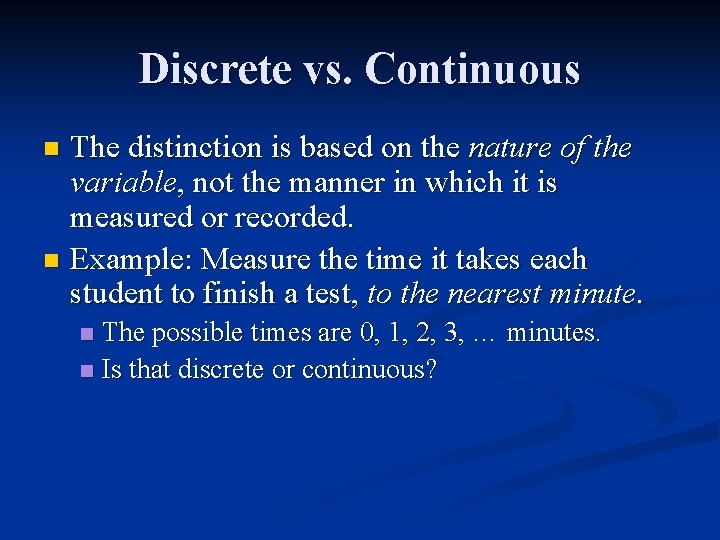 Discrete vs. Continuous

The distinction is based on the nature of the variable, not the manner in which it is measured or recorded.

Example: Measure the time it takes each student to finish a test, to the nearest minute.

The possible times are 0, 1, 2, 3, … minutes.

Is that discrete or continuous?